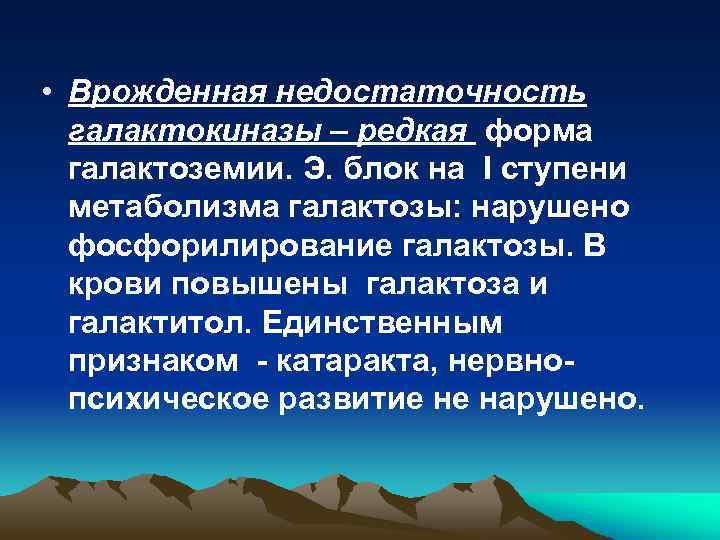 • Врожденная недостаточность галактокиназы – редкая форма галактоземии. Э. блок на I ступени метаболизма галактозы: нарушено фосфорилирование галактозы. В крови повышены галактоза и галактитол. Единственным признаком - катаракта, нервно-психическое развитие не нарушено.